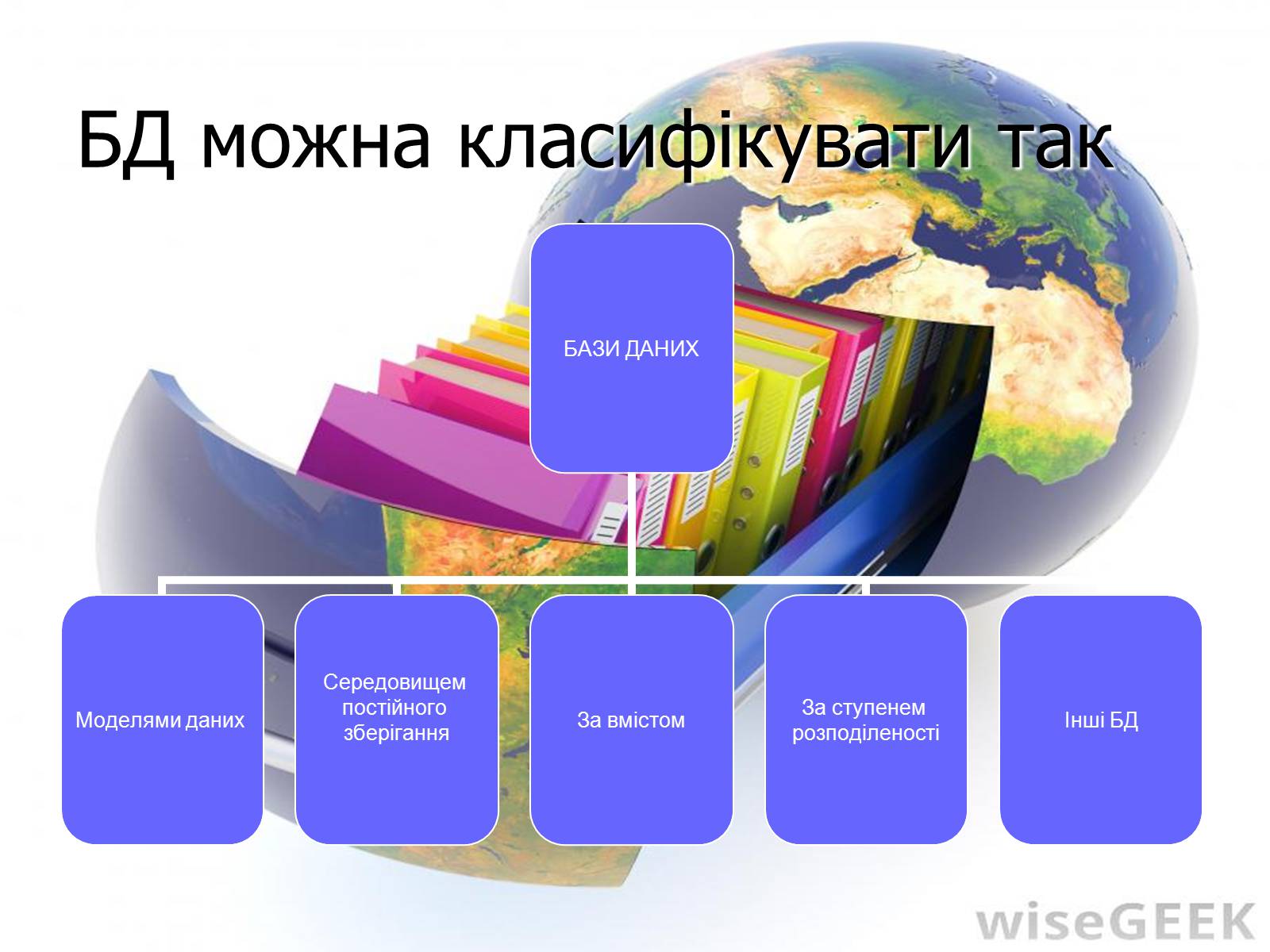 БД можна класифікувати так

БАЗИ ДАНИХ

Моделями даних

Середовищем постійного зберігання

За вмістом

За ступенем розподіленості

Інші БД

wiseGEEK